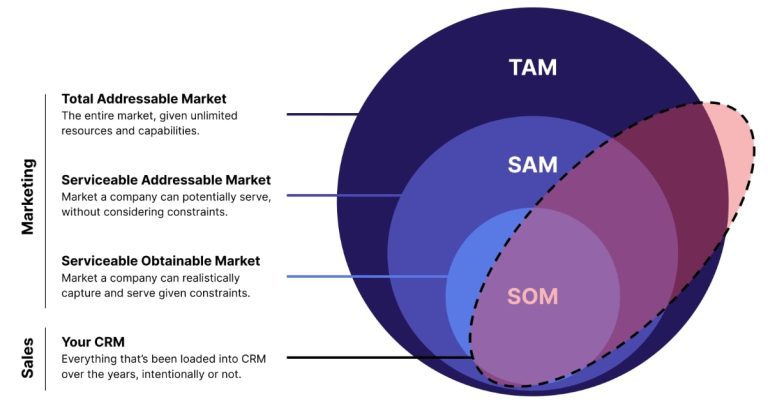 Marketing

Total Addressable Market
The entire market, given unlimited resources and capabilities.

Serviceable Addressable Market
Market a company can potentially serve, without considering constraints.

Serviceable Obtainable Market
Market a company can realistically capture and serve given constraints.

Sales

Your CRM
Everything that's been loaded into CRM over the years, intentionally or not.

TAM

SAM

SOM